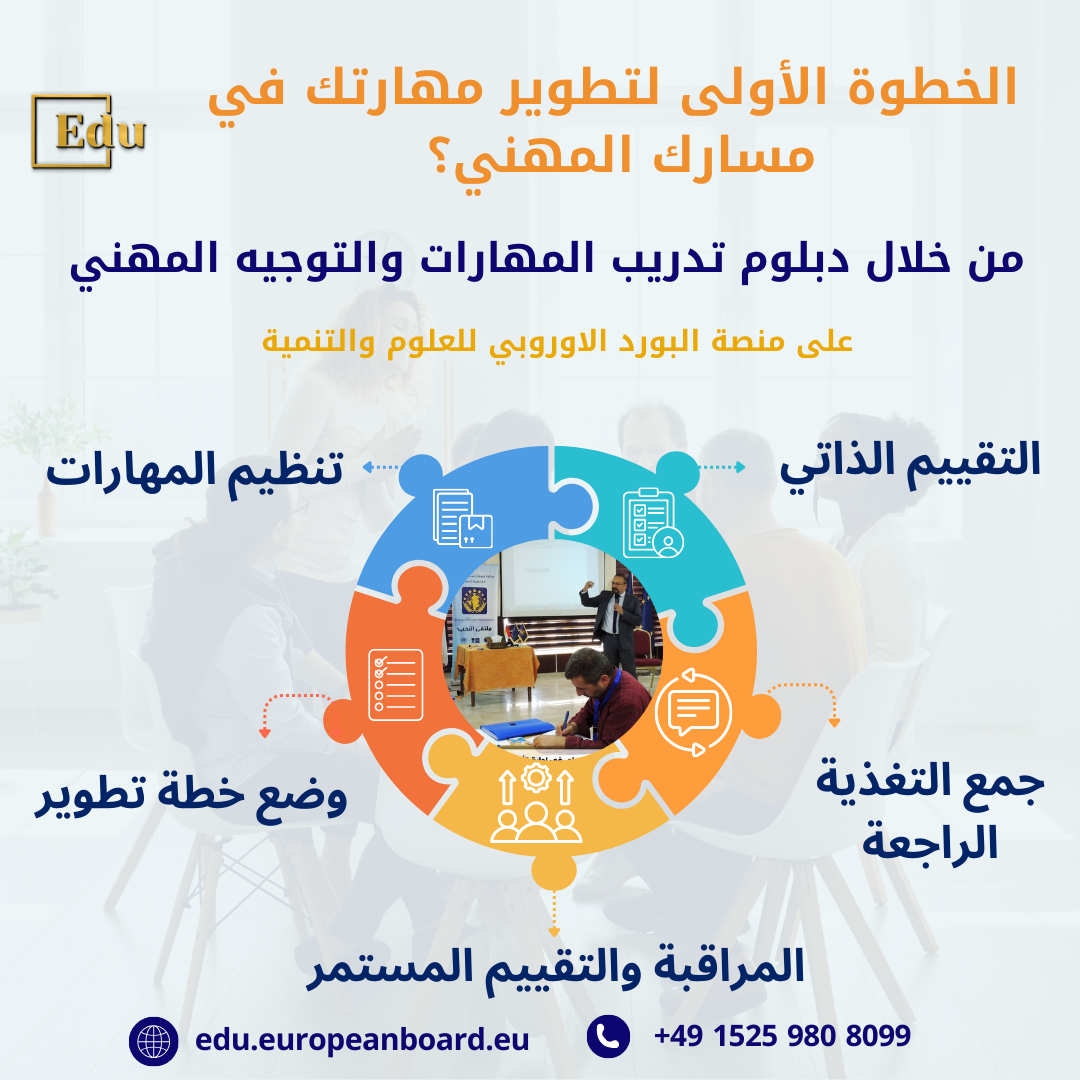 Edu

الخطوة الأولى لتطوير مهارتك في مسارك المهني؟

من خلال دبلوم تدريب المهارات والتوجيه المهني

على منصة البورد الاوروبي للعلوم والتنمية

التقييم الذاتي

تنظيم المهارات

جمع التغذية الراجعة

وضع خطة تطوير

المراقبة والتقييم المستمر

edu.europeanboard.eu

+49 1525 980 8099